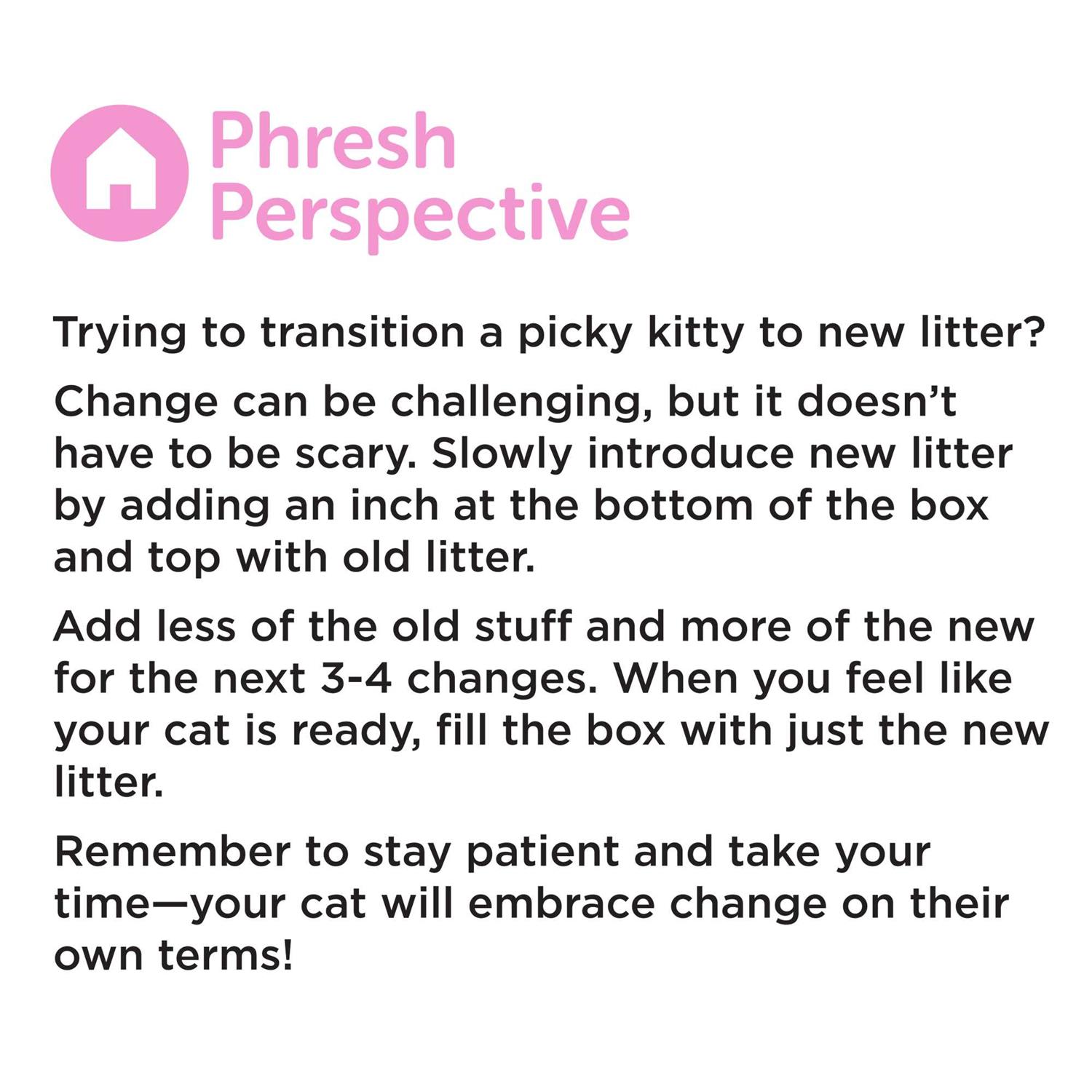 Phresh Perspective

Trying to transition a picky kitty to new litter?

Change can be challenging, but it doesn't have to be scary. Slowly introduce new litter by adding an inch at the bottom of the box and top with old litter.

Add less of the old stuff and more of the new for the next 3-4 changes. When you feel like your cat is ready, fill the box with just the new litter.

Remember to stay patient and take your time—your cat will embrace change on their own terms!